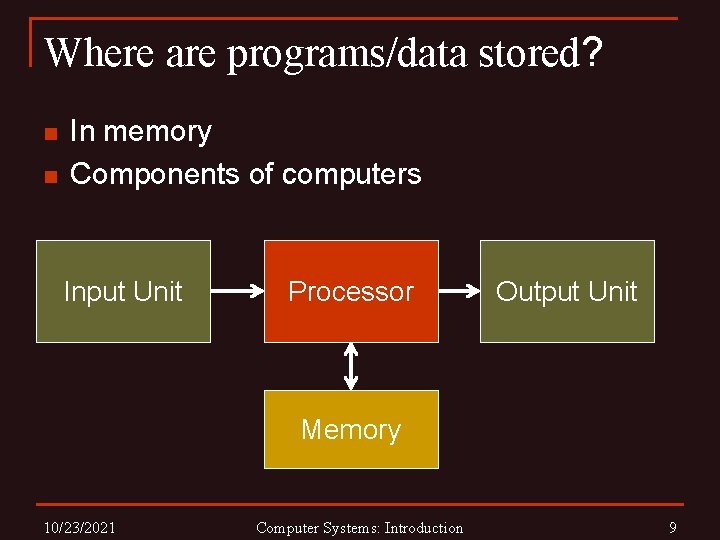 Where are programs/data stored?

- In memory
- Components of computers

Input Unit

Processor

Output Unit

Memory

10/23/2021

Computer Systems: Introduction

9